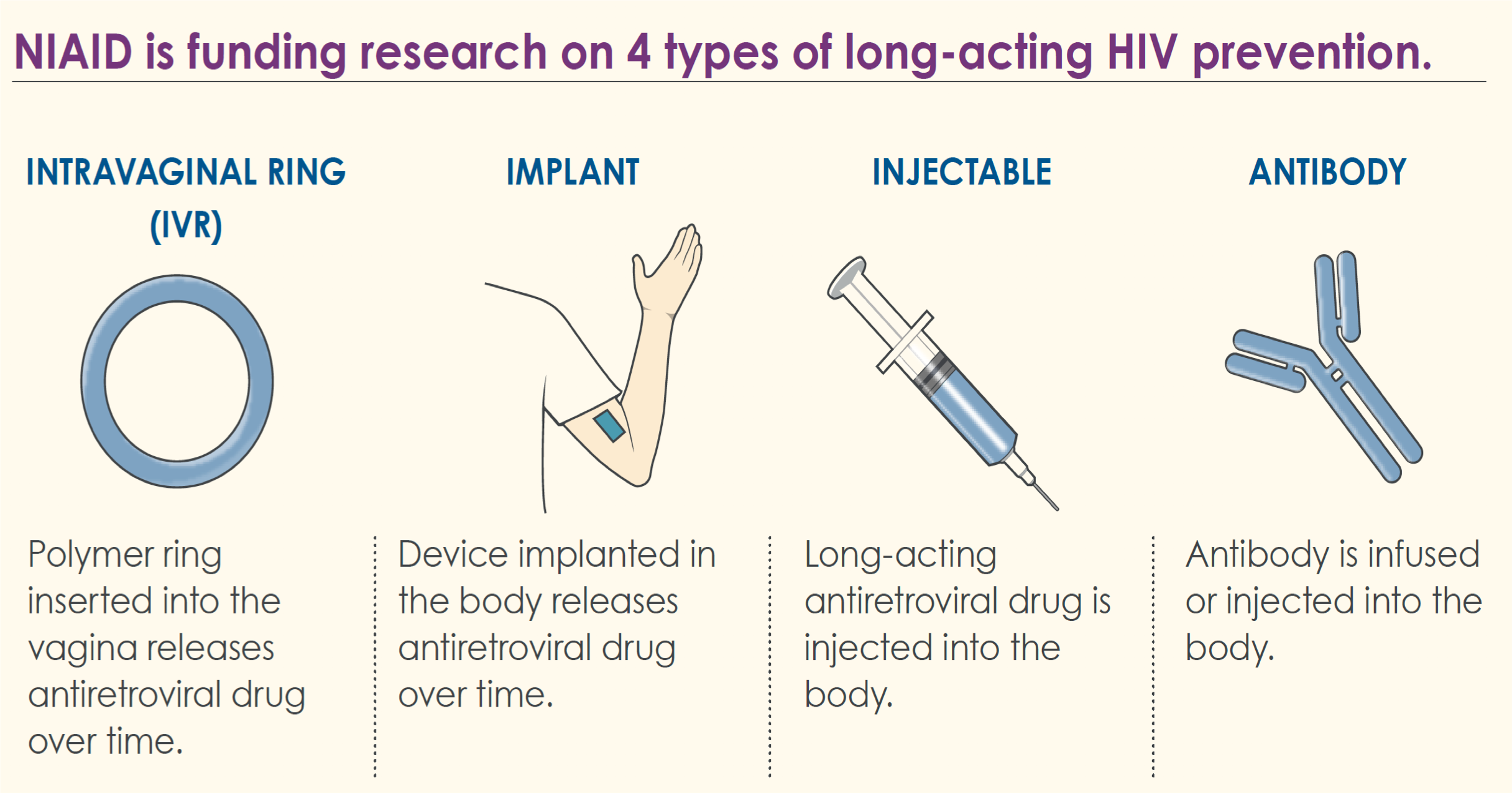 NIAID is funding research on 4 types of long-acting HIV prevention.

INTRAVAGINAL RING (IVR)

Polymer ring inserted into the vagina releases antiretroviral drug over time.

IMPLANT

Device implanted in the body releases antiretroviral drug over time.

INJECTABLE

Long-acting antiretroviral drug is injected into the body.

ANTIBODY

Antibody is infused or injected into the body.